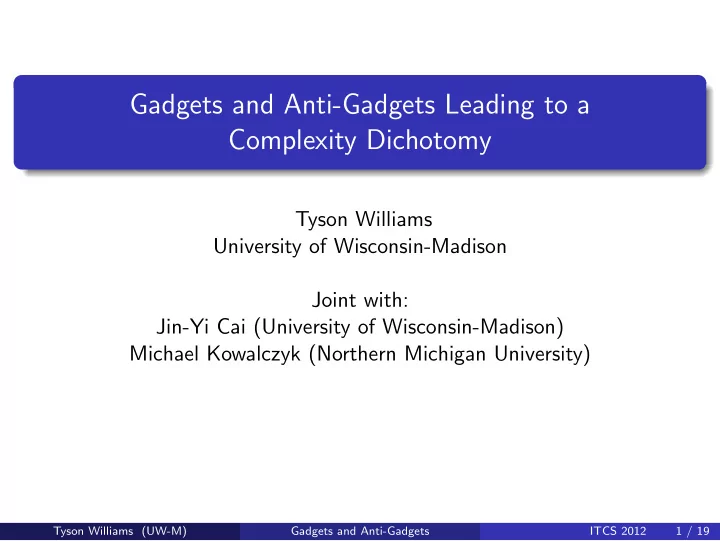 Gadgets and Anti-Gadgets Leading to a Complexity Dichotomy

Tyson Williams
University of Wisconsin-Madison

Joint with:
Jin-Yi Cai (University of Wisconsin-Madison)
Michael Kowalczyk (Northern Michigan University)

Tyson Williams (UW-M) Gadgets and Anti-Gadgets ITCS 2012 1 / 19